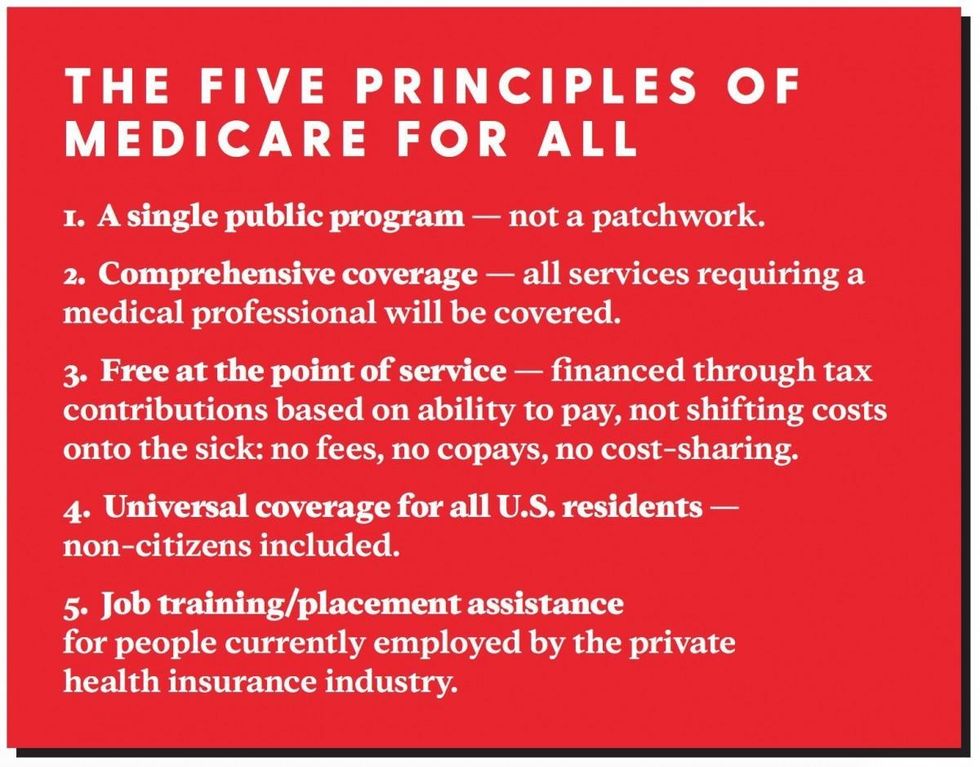 THE FIVE PRINCIPLES OF MEDICARE FOR ALL

1. A single public program — not a patchwork.

2. Comprehensive coverage — all services requiring a medical professional will be covered.

3. Free at the point of service — financed through tax contributions based on ability to pay, not shifting costs onto the sick: no fees, no copays, no cost-sharing.

4. Universal coverage for all U.S. residents — non-citizens included.

5. Job training/placement assistance for people currently employed by the private health insurance industry.